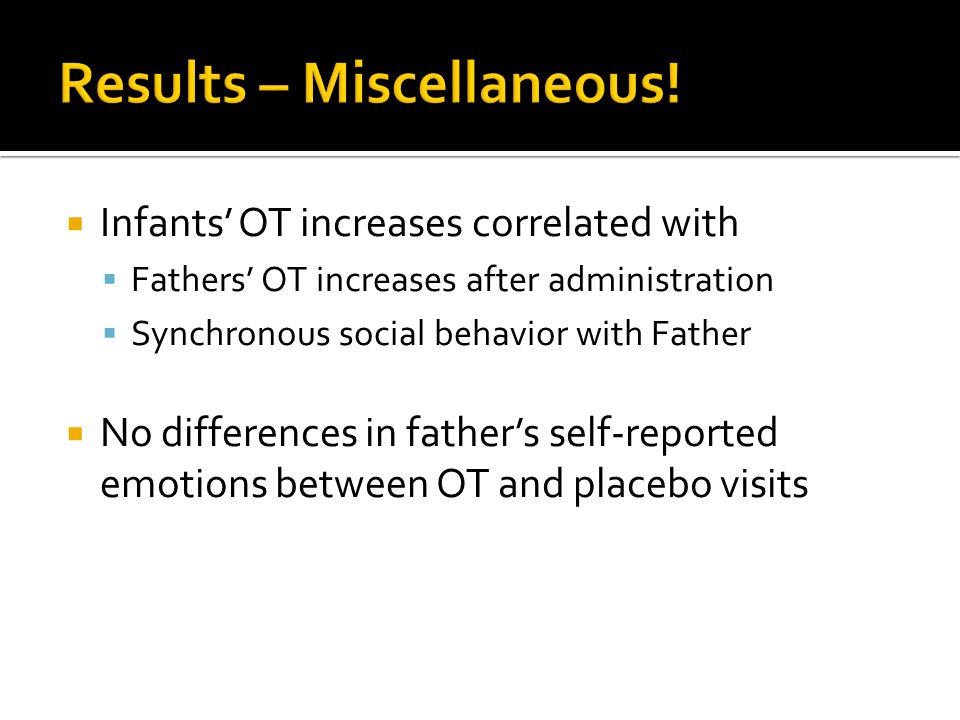 Results – Miscellaneous!

Infants' OT increases correlated with

Fathers' OT increases after administration

Synchronous social behavior with Father

No differences in father's self-reported emotions between OT and placebo visits